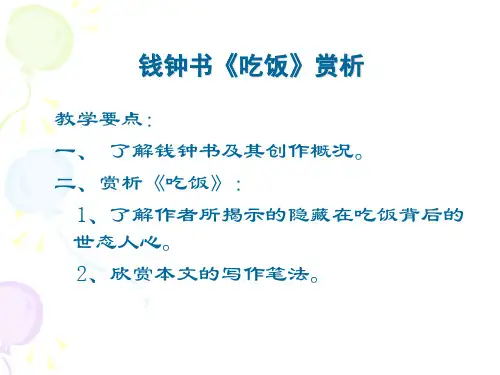 钱钟书《吃饭》赏析

教学要点：

一、　了解钱钟书及其创作概况。

二、赏析《吃饭》：

1、了解作者所揭示的隐藏在吃饭背后的世态人心。

2、欣赏本文的写作笔法。